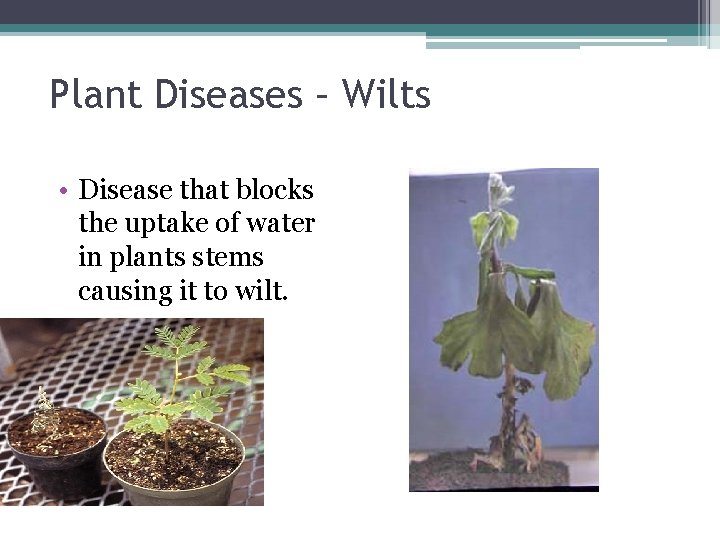 Plant Diseases - Wilts

• Disease that blocks the uptake of water in plants stems causing it to wilt.